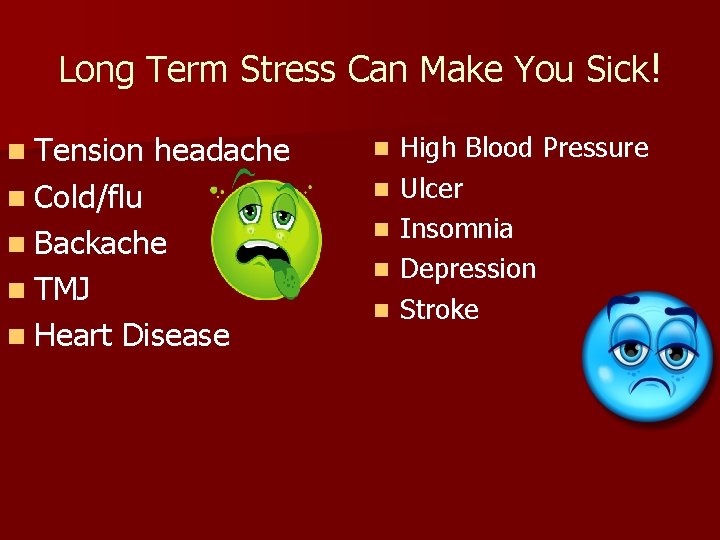 Long Term Stress Can Make You Sick!

- Tension headache
- Cold/flu
- Backache
- TMJ
- Heart Disease

- High Blood Pressure
- Ulcer
- Insomnia
- Depression
- Stroke